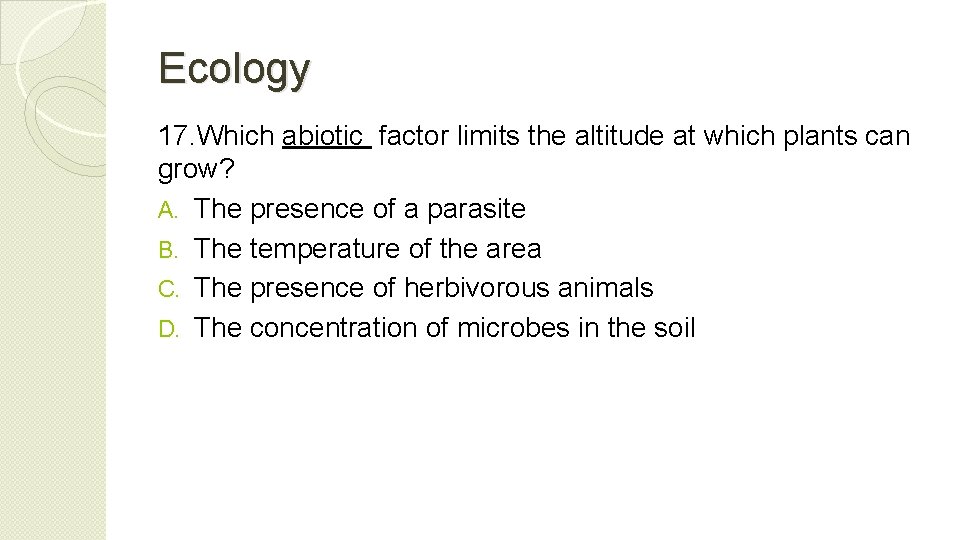 Ecology

17.Which abiotic factor limits the altitude at which plants can grow?

A. The presence of a parasite
B. The temperature of the area
C. The presence of herbivorous animals
D. The concentration of microbes in the soil